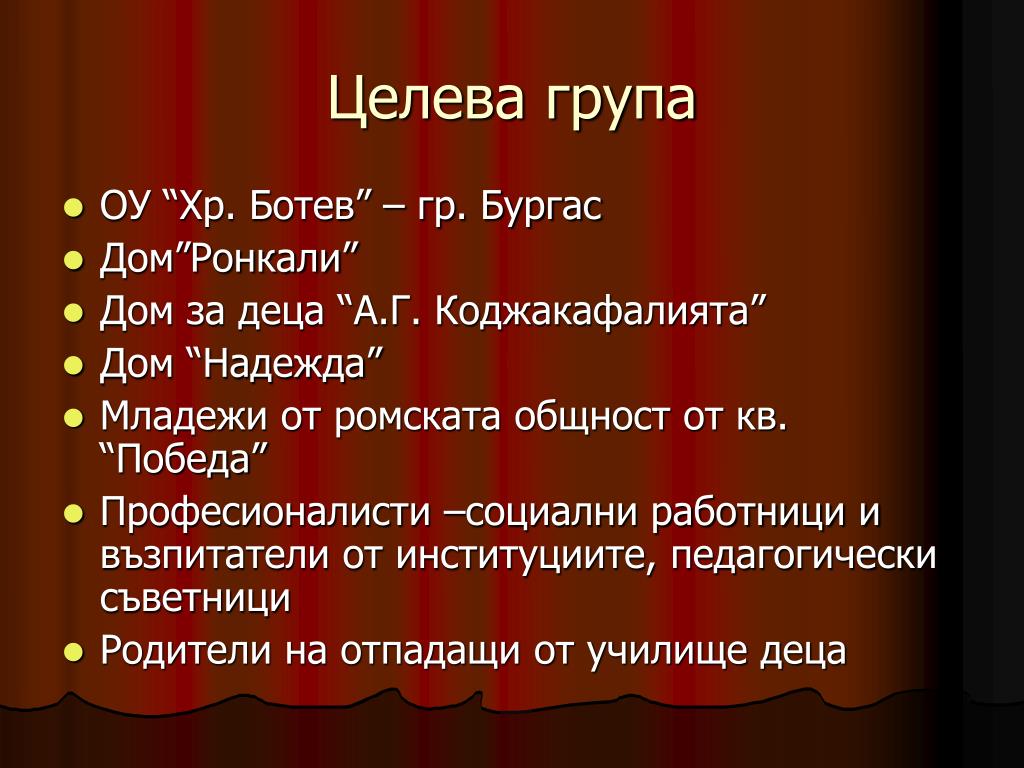 Целева група

- ОУ “Хр. Ботев” – гр. Бургас
- Дом”Ронкали”
- Дом за деца “А.Г. Коджакафалията”
- Дом “Надежда”
- Младежи от ромската общност от кв. “Победа”
- Професионалисти –социални работници и възпитатели от институциите, педагогически съветници
- Родители на отпадащи от училище деца